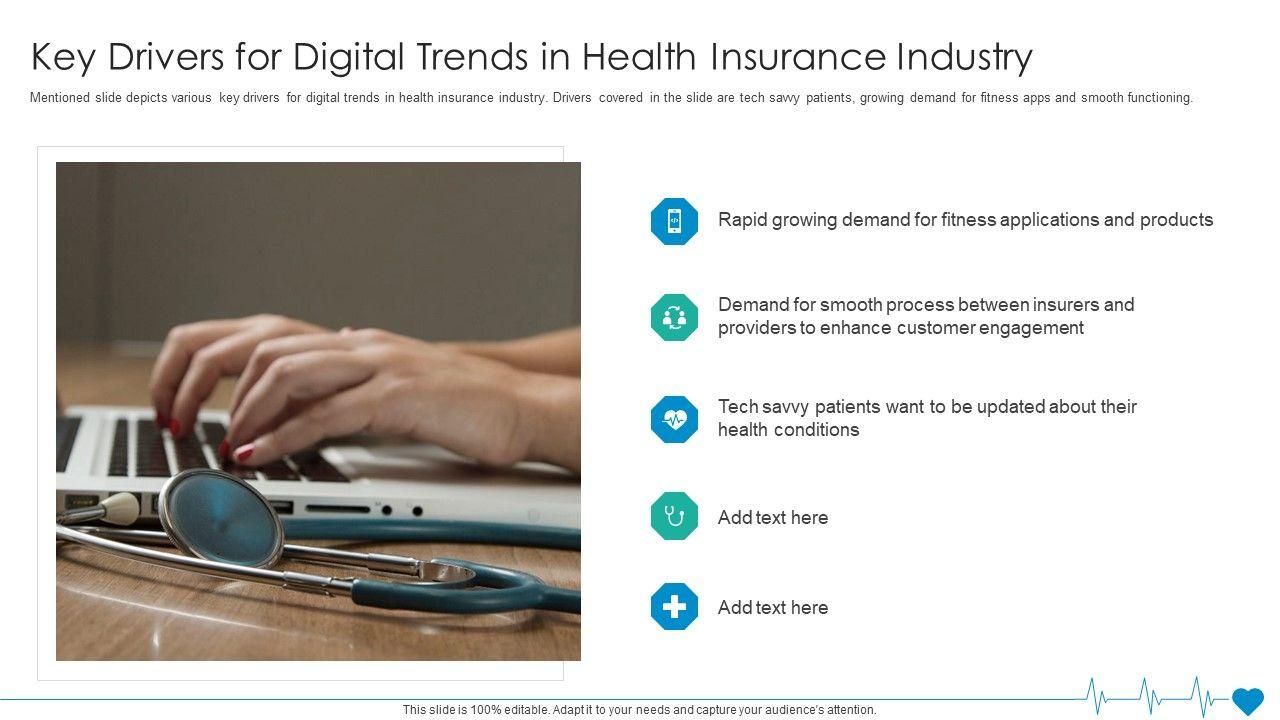 Key Drivers for Digital Trends in Health Insurance Industry

Mentioned slide depicts various key drivers for digital trends in health insurance industry. Drivers covered in the slide are tech savvy patients, growing demand for fitness apps and smooth functioning.

Rapid growing demand for fitness applications and products

Demand for smooth process between insurers and providers to enhance customer engagement

Tech savvy patients want to be updated about their health conditions

Add text here

Add text here

This slide is 100% editable. Adapt it to your needs and capture your audience's attention.